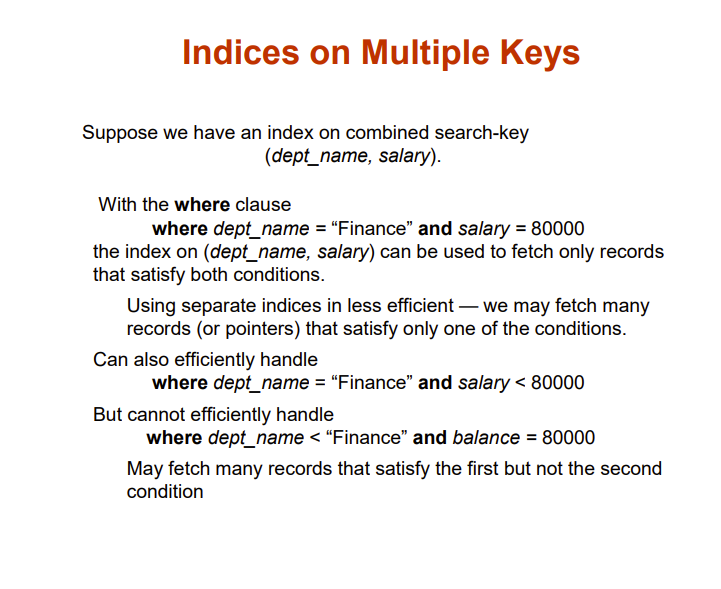 Indices on Multiple Keys

Suppose we have an index on combined search-key (dept_name, salary).

With the where clause
where dept_name = “Finance” and salary = 80000
the index on (dept_name, salary) can be used to fetch only records that satisfy both conditions.

Using separate indices in less efficient — we may fetch many records (or pointers) that satisfy only one of the conditions.

Can also efficiently handle
where dept_name = “Finance” and salary < 80000

But cannot efficiently handle
where dept_name < “Finance” and balance = 80000

May fetch many records that satisfy the first but not the second condition